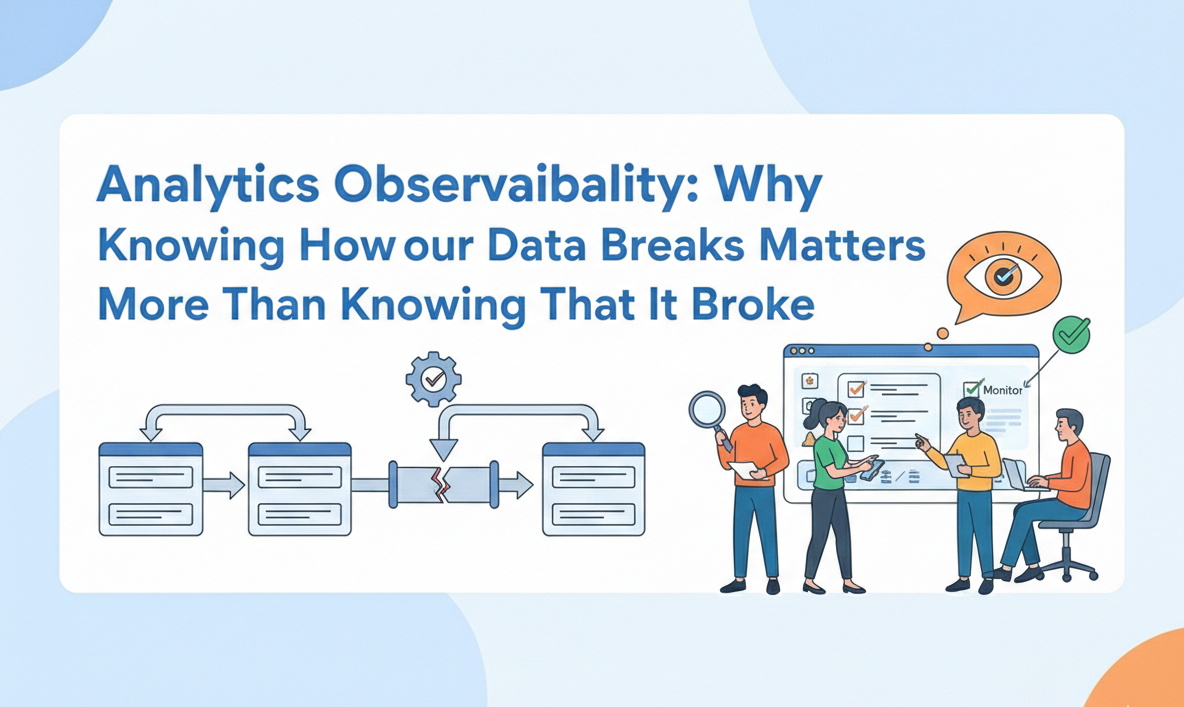 Analytics Observaibality: Why Knowing How our Data Breaks Matters More Than Knowing That It Broke

Monitor